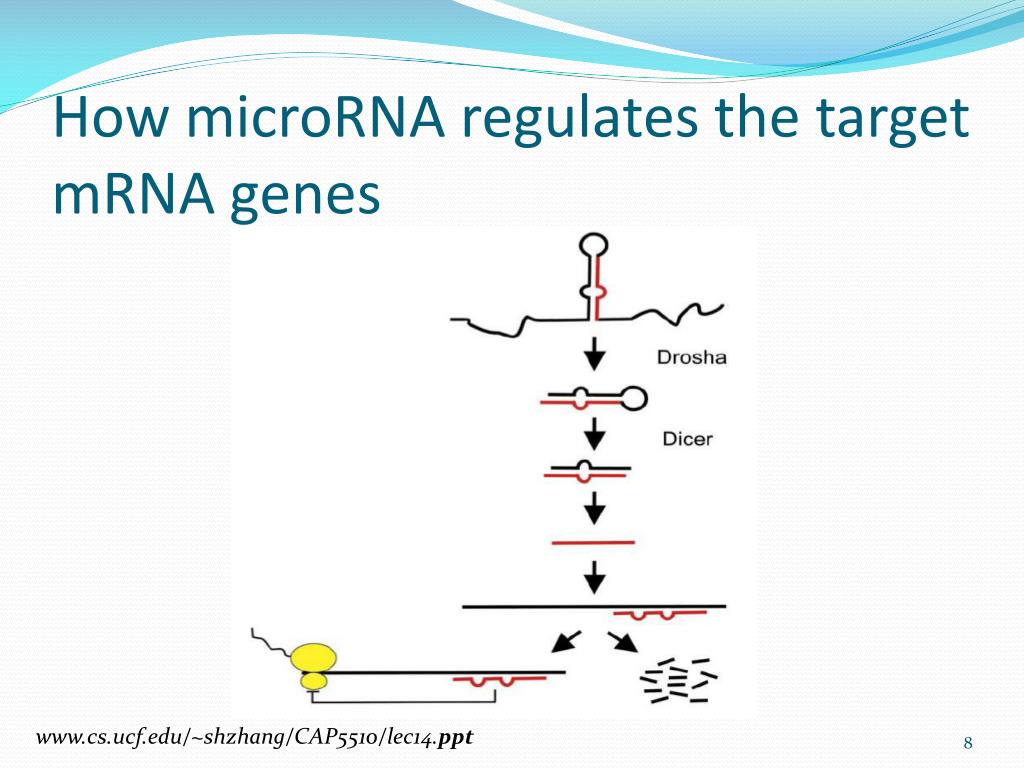 How microRNA regulates the target mRNA genes

Drosha

Dicer

www.cs.ucf.edu/~shzhang/CAP5510/lec14.ppt

8